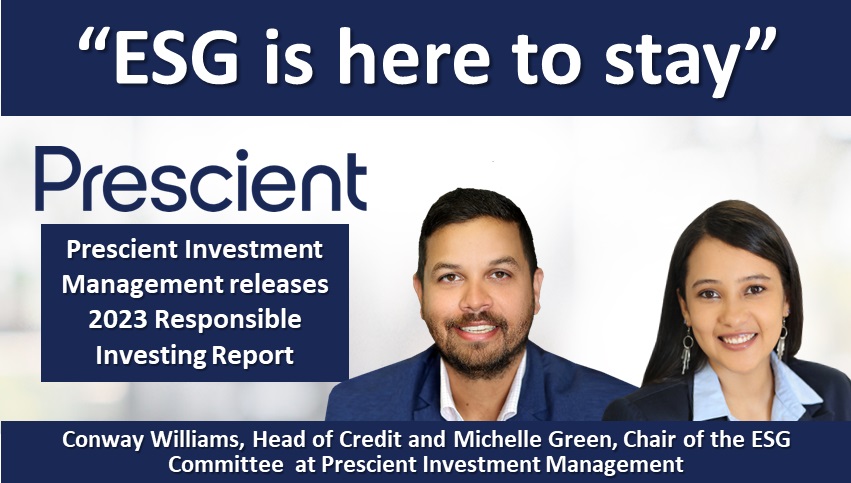 “ESG is here to stay”

Prescient

Prescient Investment Management releases 2023 Responsible Investing Report

Conway Williams, Head of Credit and Michelle Green, Chair of the ESG Committee at Prescient Investment Management